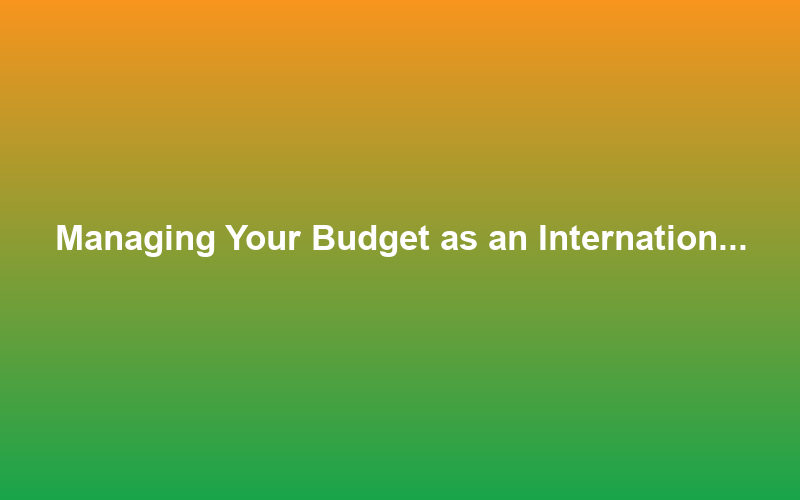 Managing Your Budget as an Internation...